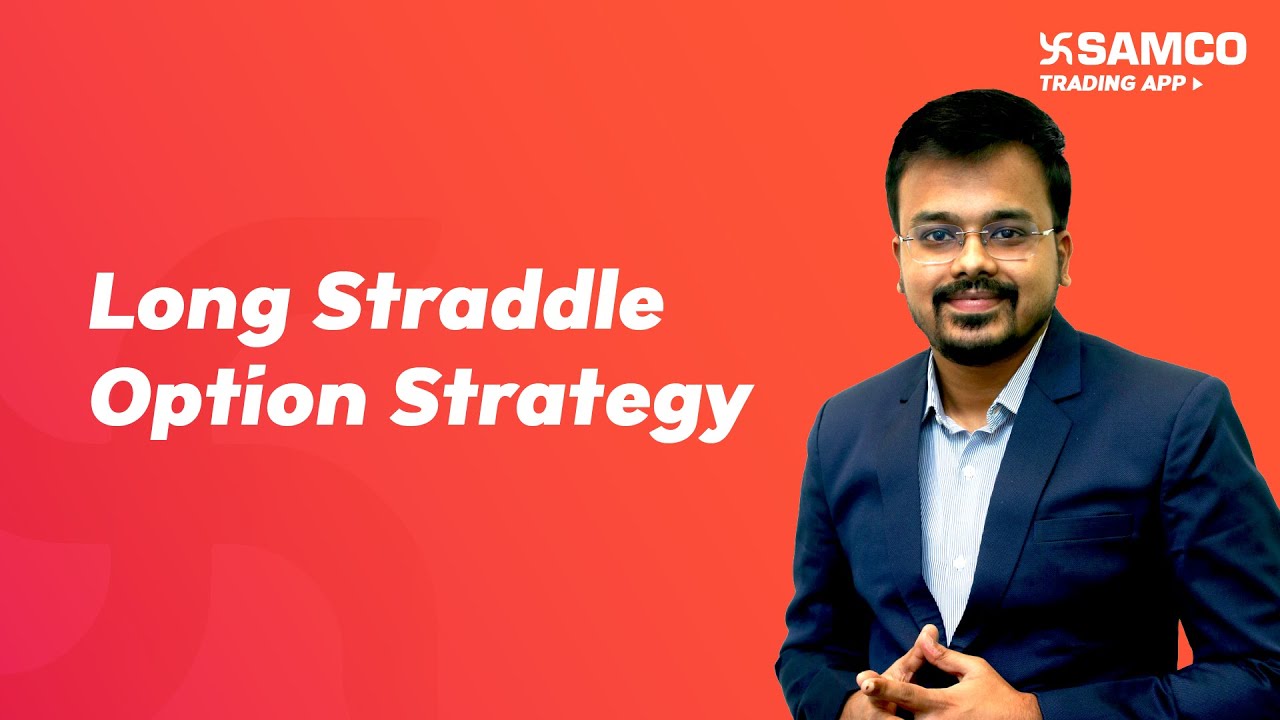 SAMCO
TRADING APP

Long Straddle
Option Strategy